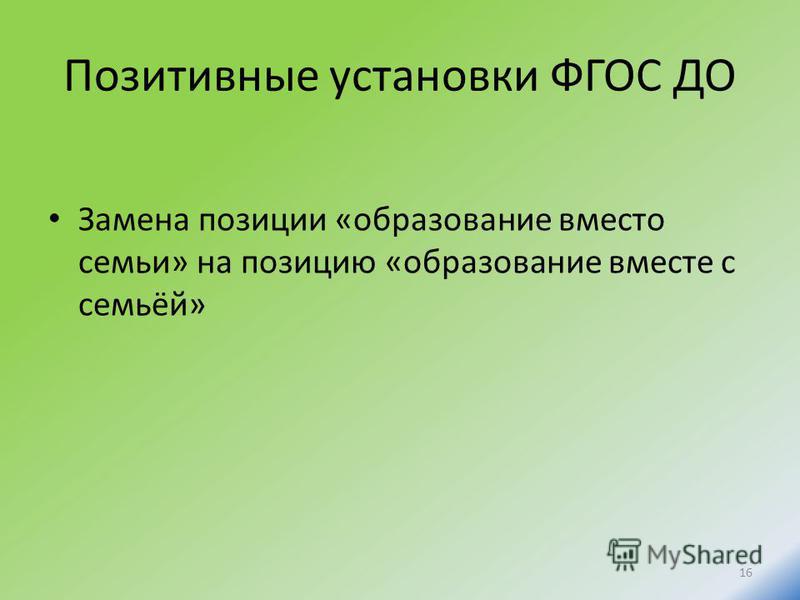 Позитивные установки ФГОС ДО

• Замена позиции «образование вместо семьи» на позицию «образование вместе с семьёй»

MyShared

16